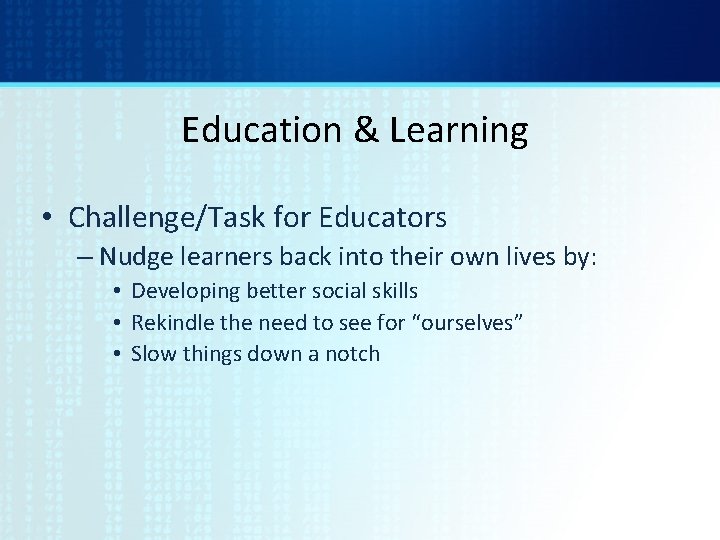 Education & Learning

• Challenge/Task for Educators
– Nudge learners back into their own lives by:
• Developing better social skills
• Rekindle the need to see for “ourselves”
• Slow things down a notch